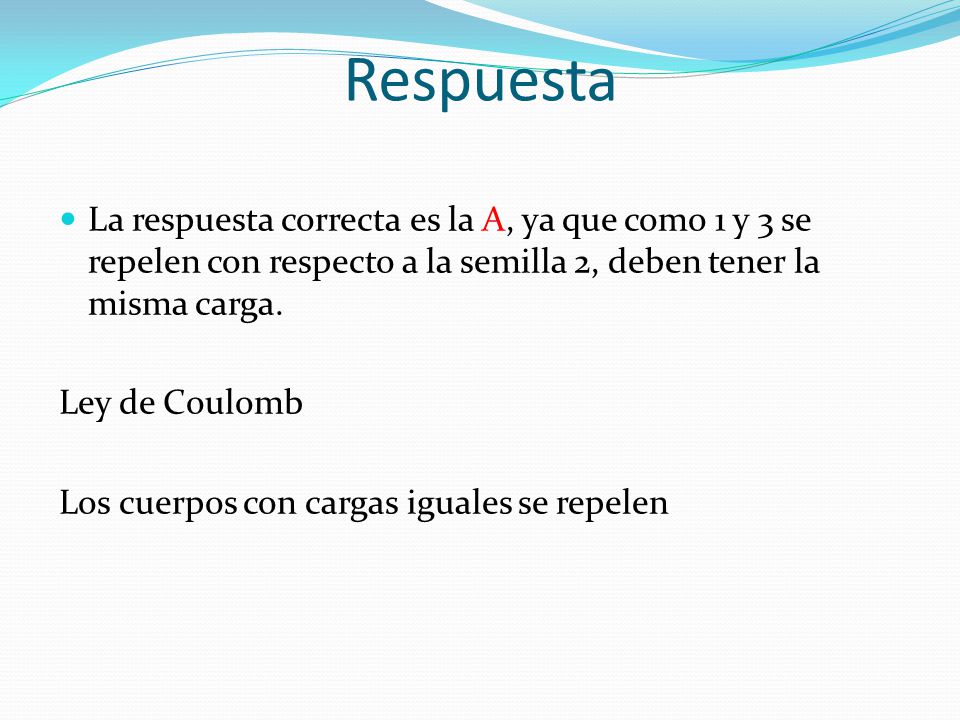 Respuesta

La respuesta correcta es la A, ya que como 1 y 3 se repelen con respecto a la semilla 2, deben tener la misma carga.

Ley de Coulomb

Los cuerpos con cargas iguales se repelen